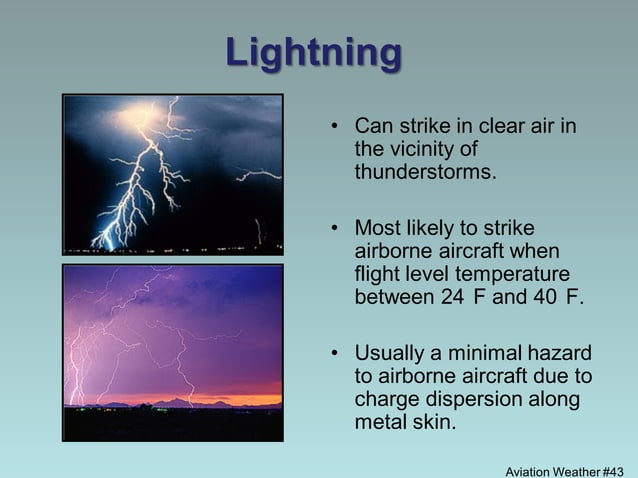 Lightning

• Can strike in clear air in the vicinity of thunderstorms.

• Most likely to strike airborne aircraft when flight level temperature between 24 F and 40 F.

• Usually a minimal hazard to airborne aircraft due to charge dispersion along metal skin.

Aviation Weather #43